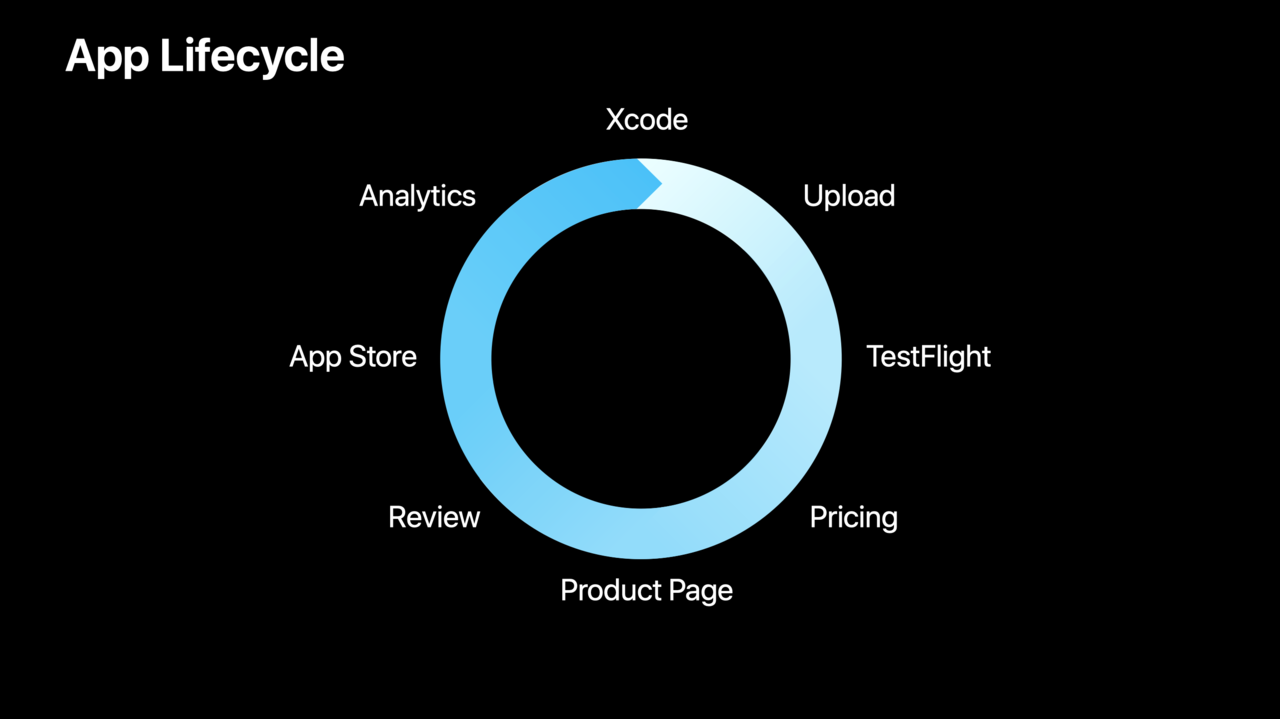 App Lifecycle

Xcode

Upload

TestFlight

Pricing

Product Page

Review

App Store

Analytics